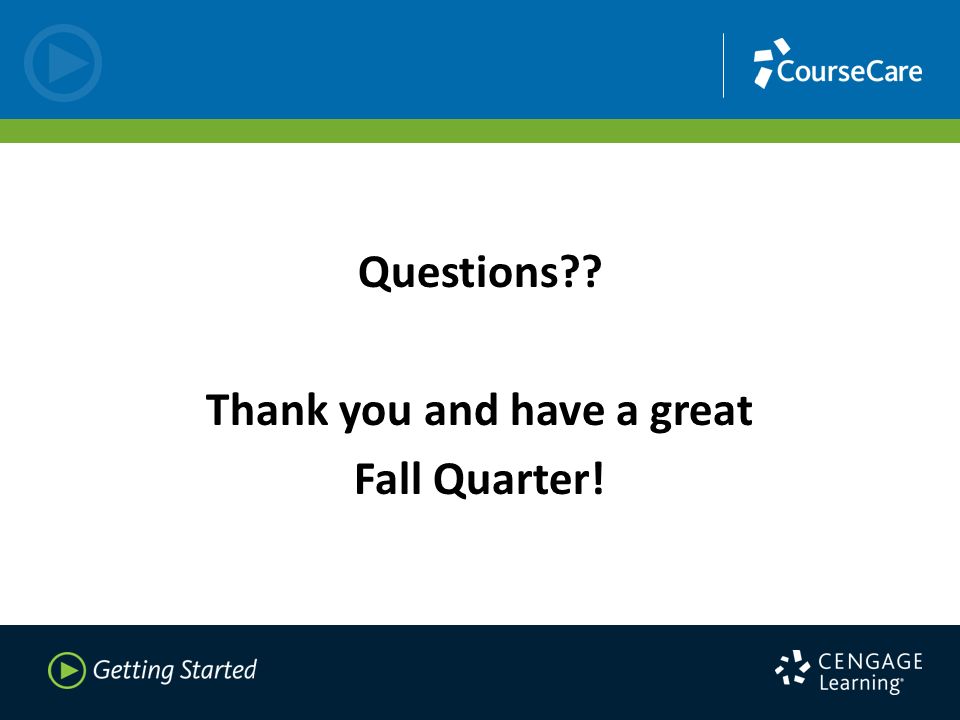 CourseCare

Questions??

Thank you and have a great Fall Quarter!

Getting Started

CENGAGE Learning